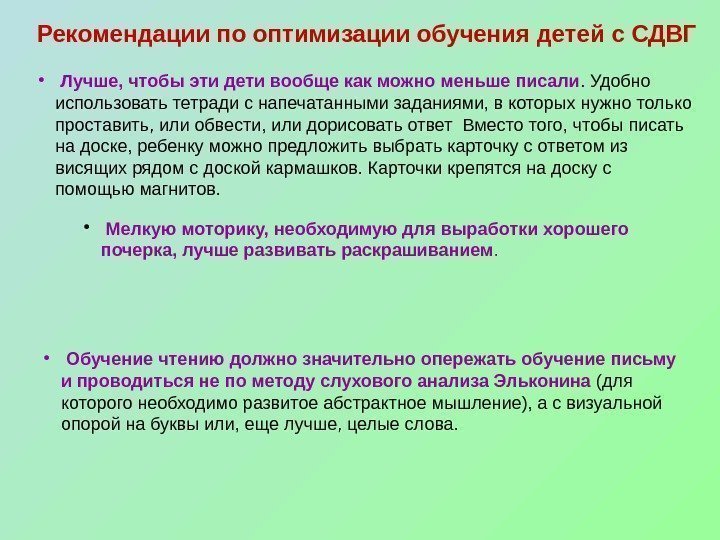 Рекомендации по оптимизации обучения детей с СДВГ

• Лучше, чтобы эти дети вообще как можно меньше писали. Удобно использовать тетради с напечатанными заданиями, в которых нужно только проставить, или обвести, или дорисовать ответ Вместо того, чтобы писать на доске, ребенку можно предложить выбрать карточку с ответом из висящих рядом с доской кармашков. Карточки крепятся на доску с помощью магнитов.

• Мелкую моторику, необходимую для выработки хорошего почерка, лучше развивать раскрашиванием.

• Обучение чтению должно значительно опережать обучение письму и проводиться не по методу слухового анализа Эльконина (для которого необходимо развитое абстрактное мышление), а с визуальной опорой на буквы или, еще лучше, целые слова.